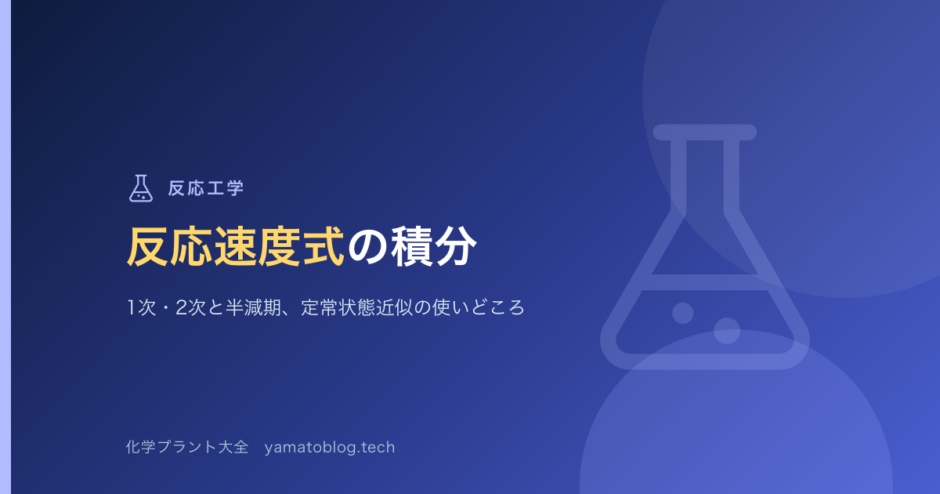 反応工学

反応速度式の積分

1次・2次と半減期、定常状態近似の使いどころ

化学プラント大全　yamatoblog.tech